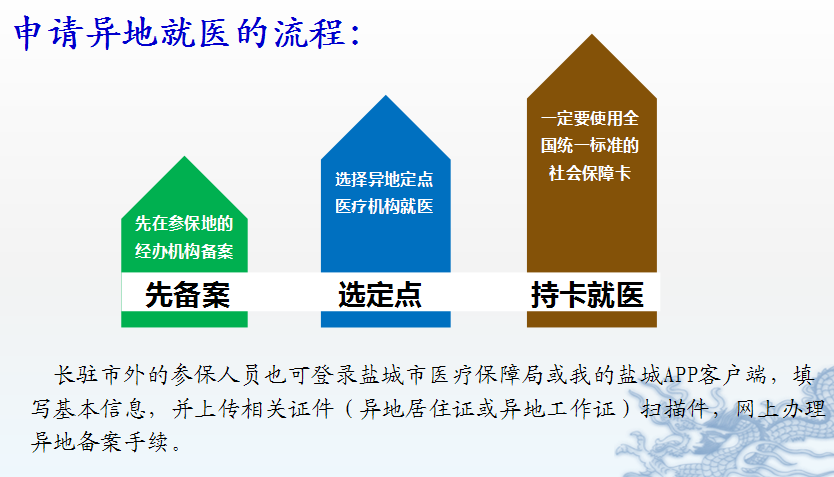 申请异地就医的流程：

先在参保地的经办机构备案

先备案

选择异地定点医疗机构就医

选定点

一定要使用全国统一标准的社会保障卡

持卡就医

长驻市外的参保人员也可登录盐城市医疗保障局或我的盐城APP客户端，填写基本信息，并上传相关证件（异地居住证或异地工作证）扫描件，网上办理异地备案手续。